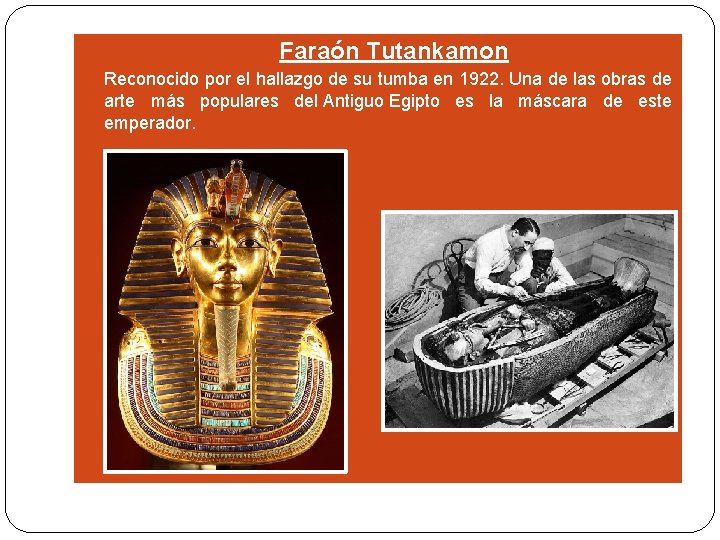 Faraón Tutankamon

Reconocido por el hallazgo de su tumba en 1922. Una de las obras de arte más populares del Antiguo Egipto es la máscara de este emperador.